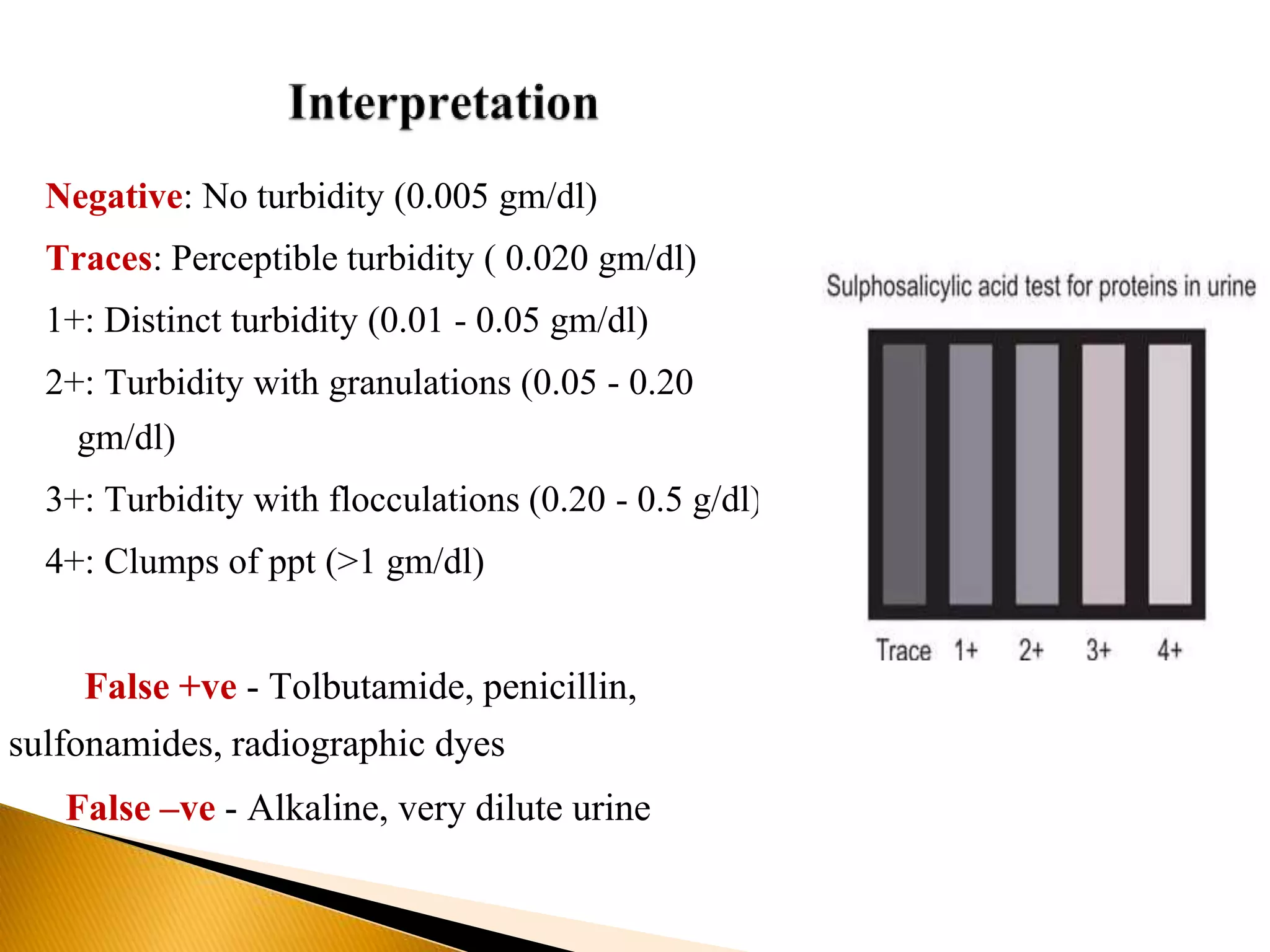 Interpretation

Negative: No turbidity (0.005 gm/dl)

Traces: Perceptible turbidity ( 0.020 gm/dl)

1+: Distinct turbidity (0.01 - 0.05 gm/dl)

2+: Turbidity with granulations (0.05 - 0.20 gm/dl)

3+: Turbidity with flocculations (0.20 - 0.5 g/dl)

4+: Clumps of ppt (>1 gm/dl)

False +ve - Tolbutamide, penicillin, sulfonamides, radiographic dyes

False –ve - Alkaline, very dilute urine

Sulphosalicylic acid test for proteins in urine

Trace 1+ 2+ 3+ 4+